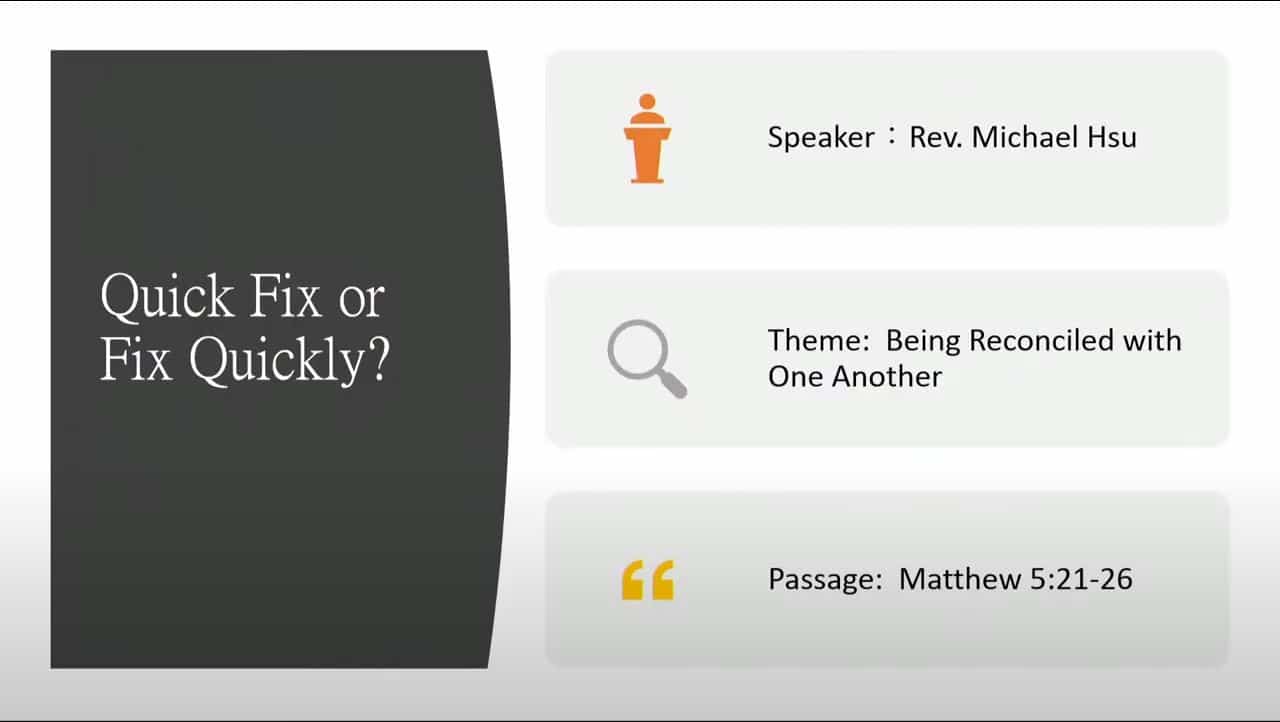 Quick Fix or Fix Quickly?

Speaker：Rev. Michael Hsu

Theme: Being Reconciled with One Another

Passage: Matthew 5:21-26